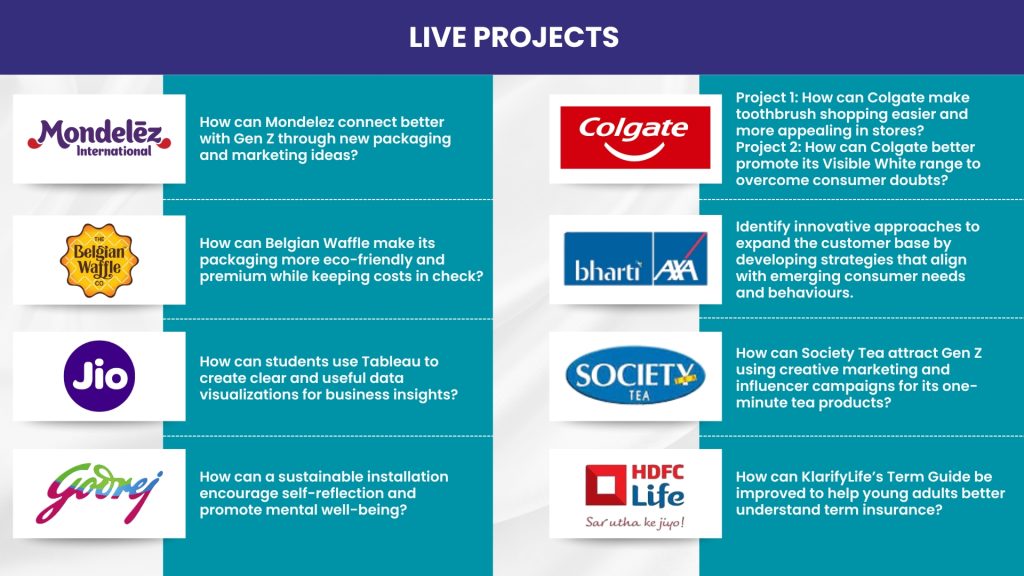 LIVE PROJECTS

Mondelēz International

How can Mondelez connect better with Gen Z through new packaging and marketing ideas?

THE Belgian Waffle CO

How can Belgian Waffle make its packaging more eco-friendly and premium while keeping costs in check?

Jio

How can students use Tableau to create clear and useful data visualizations for business insights?

Godrej

How can a sustainable installation encourage self-reflection and promote mental well-being?

Colgate

Project 1: How can Colgate make toothbrush shopping easier and more appealing in stores?
Project 2: How can Colgate better promote its Visible White range to overcome consumer doubts?

bharti AXA

Identify innovative approaches to expand the customer base by developing strategies that align with emerging consumer needs and behaviours.

SOCIETY TEA

How can Society Tea attract Gen Z using creative marketing and influencer campaigns for its one-minute tea products?

HDFC Life
Sar utha ke jiyo!

How can KlarifyLife's Term Guide be improved to help young adults better understand term insurance?